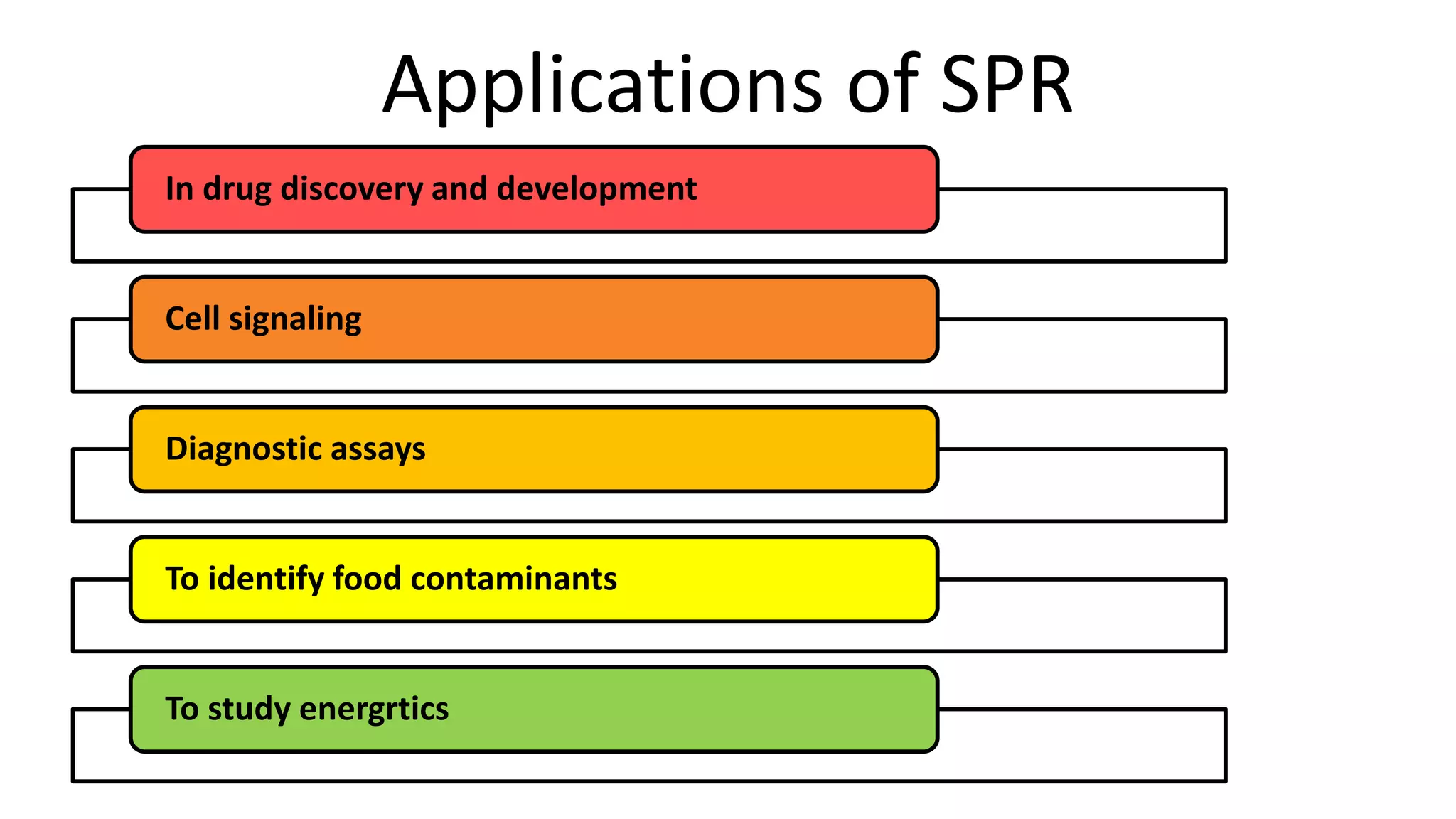 Applications of SPR

In drug discovery and development

Cell signaling

Diagnostic assays

To identify food contaminants

To study energrtics